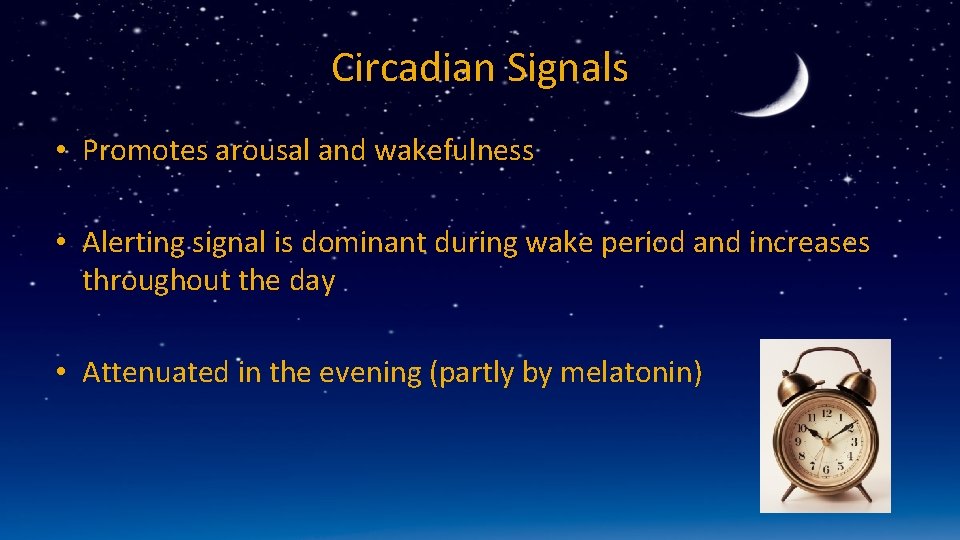 Circadian Signals

• Promotes arousal and wakefulness

• Alerting signal is dominant during wake period and increases throughout the day

• Attenuated in the evening (partly by melatonin)

12 1 2 3 4 5 6 7 8 9 10 11